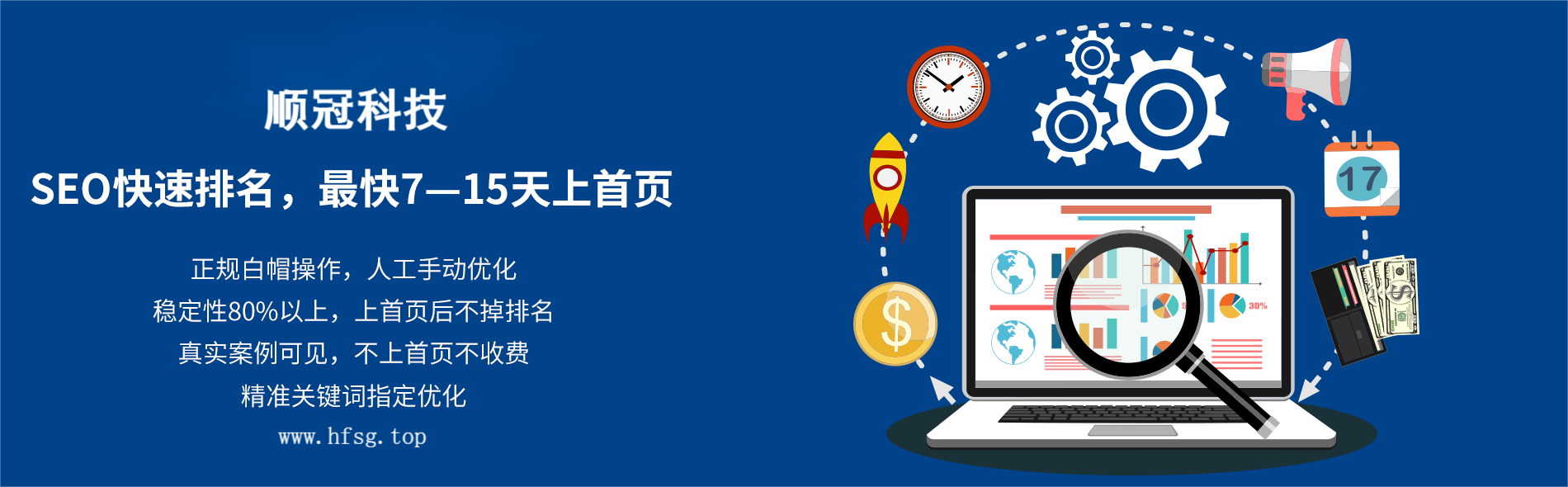 顺冠科技

SEO快速排名，最快7—15天上首页

正规白帽操作，人工手动优化
稳定性80%以上，上首页后不掉排名
真实案例可见，不上首页不收费
精准关键词指定优化
www.hfsg.top

17

30%